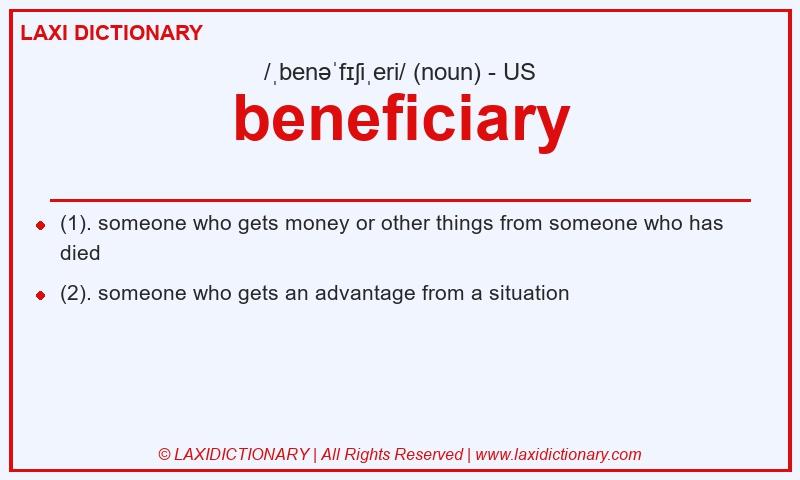 LAXI DICTIONARY

/ˌbenəˈfɪʃiˌeri/ (noun) - US

beneficiary

- (1). someone who gets money or other things from someone who has died
- (2). someone who gets an advantage from a situation

© LAXIDICTIONARY | All Rights Reserved | www.laxidictionary.com